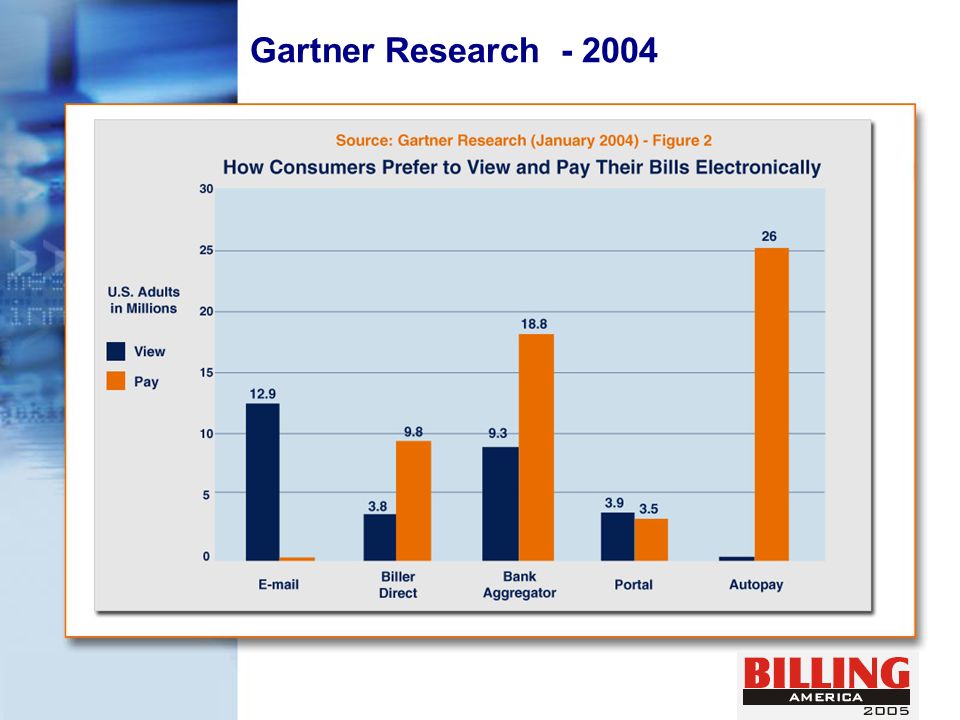 Gartner Research - 2004

Source: Gartner Research (January 2004) - Figure 2

How Consumers Prefer to View and Pay Their Bills Electronically

U.S. Adults in Millions

View

Pay

30
25
20
15
10
5
0

12.9
3.8
9.8
9.3
18.8
3.9
3.5
26

E-mail
Biller Direct
Bank Aggregator
Portal
Autopay

BILLING
AMERICA
2005